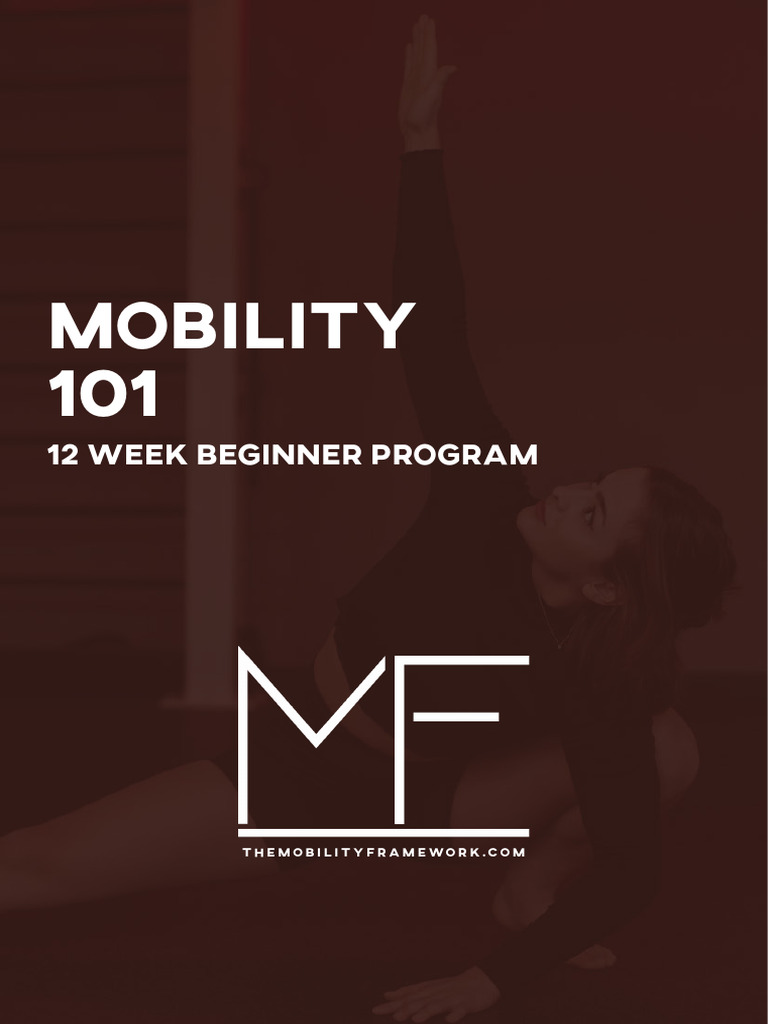 MOBILITY
101

12 WEEK BEGINNER PROGRAM

MF

THEMOBILITYFRAMEWORK.COM